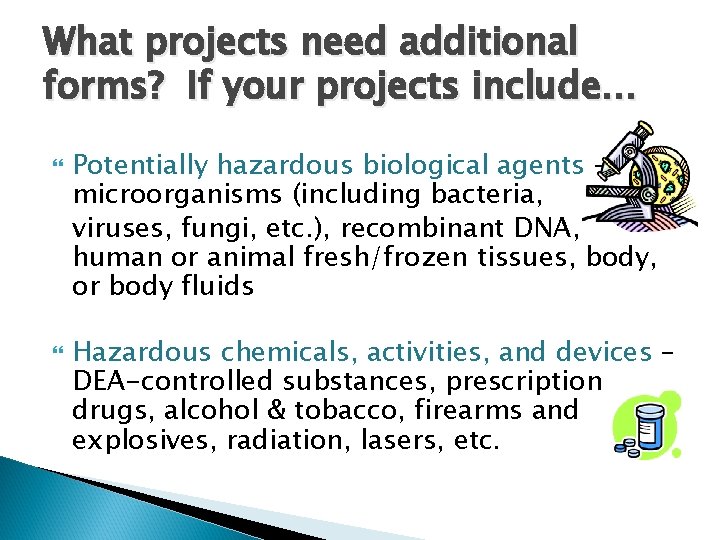 What projects need additional forms? If your projects include…

Potentially hazardous biological agents – microorganisms (including bacteria, viruses, fungi, etc.), recombinant DNA, human or animal fresh/frozen tissues, body, or body fluids

Hazardous chemicals, activities, and devices – DEA-controlled substances, prescription drugs, alcohol & tobacco, firearms and explosives, radiation, lasers, etc.